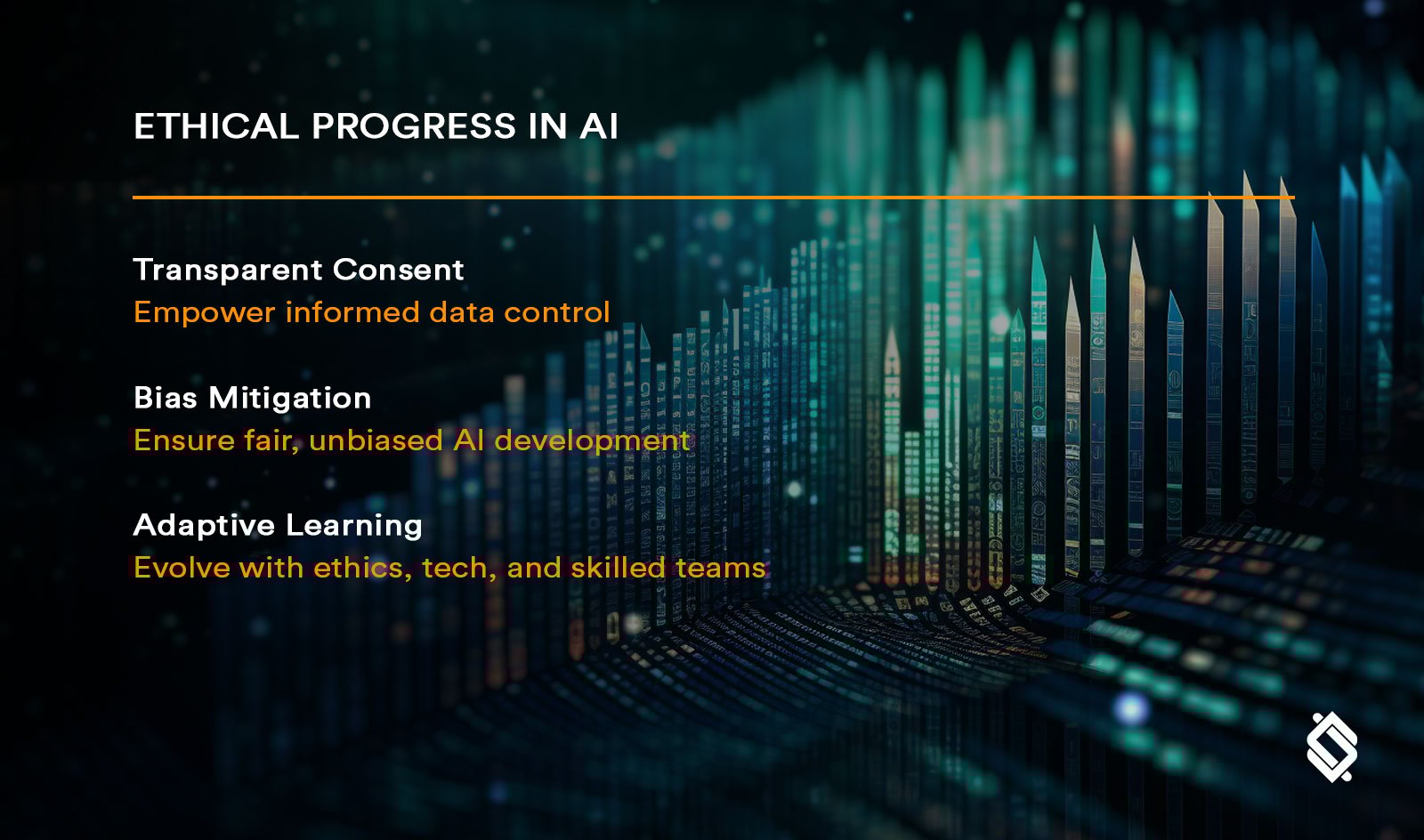 ETHICAL PROGRESS IN AI

Transparent Consent
Empower informed data control

Bias Mitigation
Ensure fair, unbiased AI development

Adaptive Learning
Evolve with ethics, tech, and skilled teams